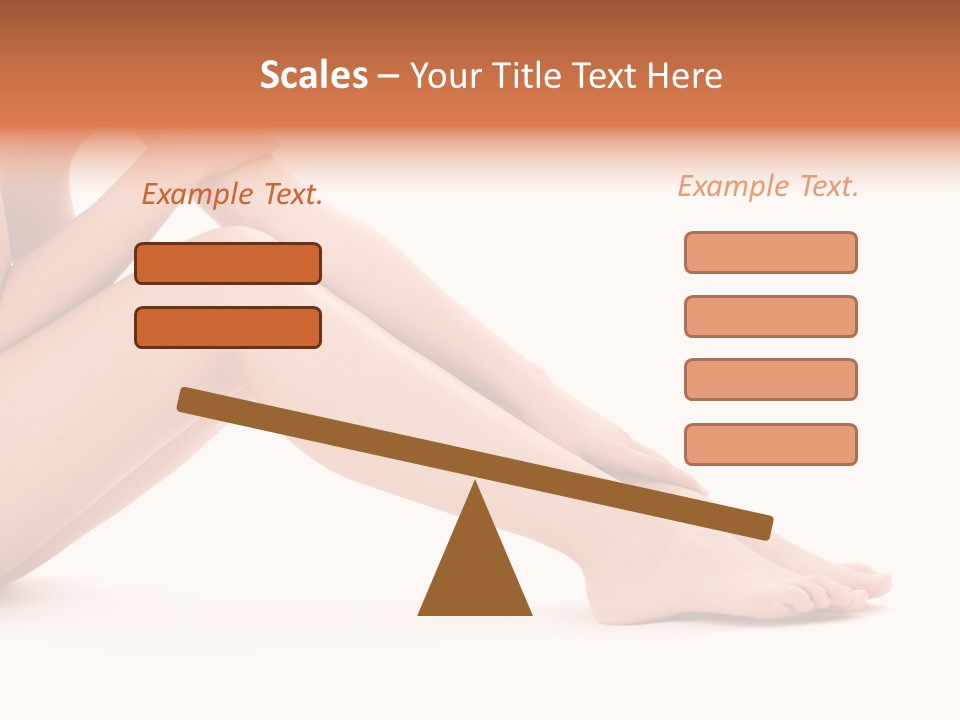 Scales – Your Title Text Here

Example Text.

Example Text.